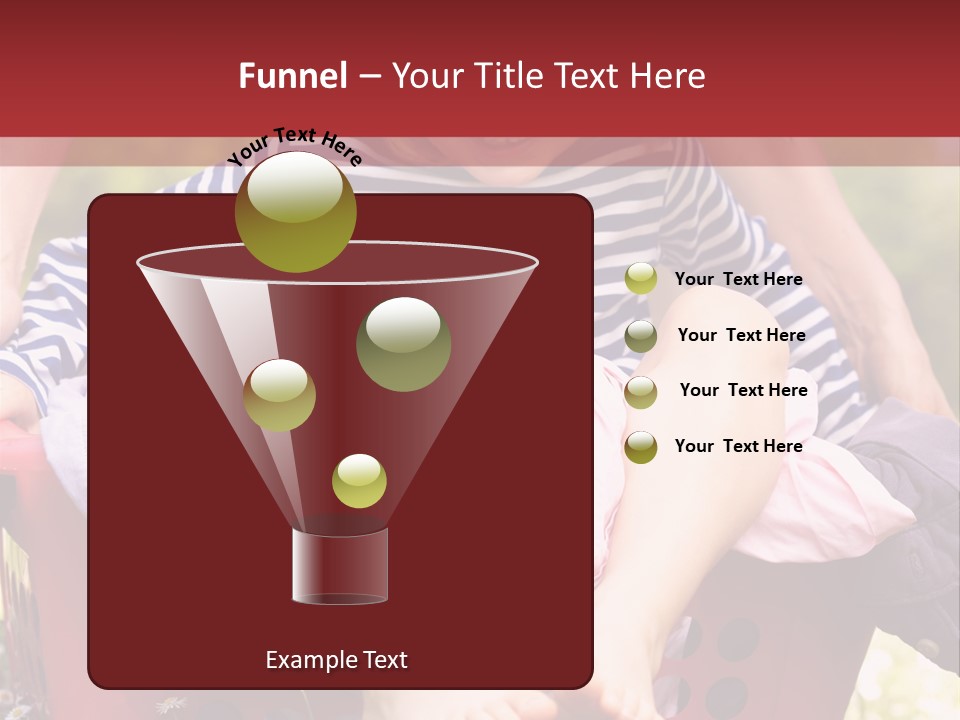 Funnel – Your Title Text Here

Your Text Here

Your Text Here

Your Text Here

Your Text Here

Your Text Here

Example Text